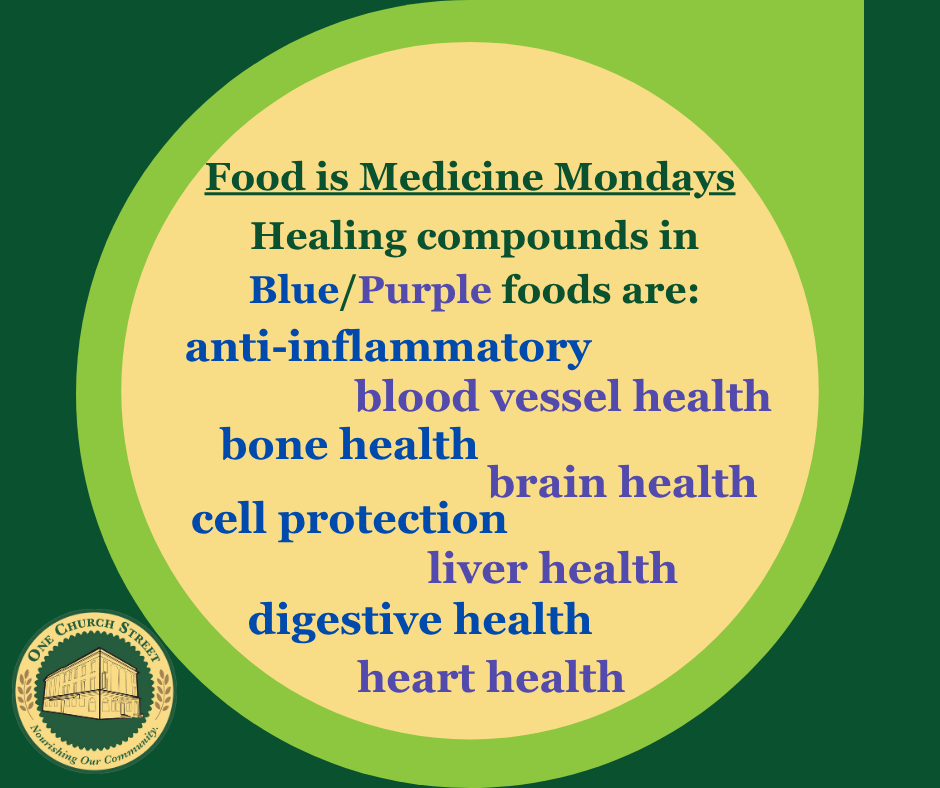 Food is Medicine Mondays

Healing compounds in Blue/Purple foods are:

anti-inflammatory

blood vessel health

bone health

brain health

cell protection

liver health

digestive health

heart health

ONE CHURCH STREET

Nourishing Our Community.